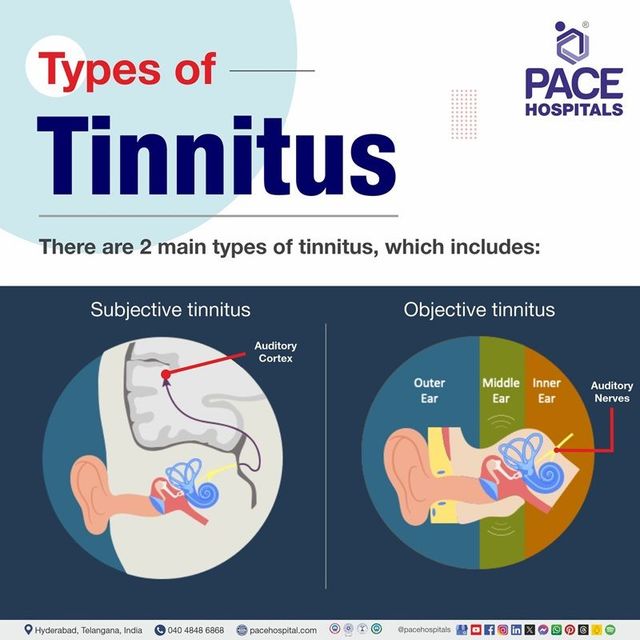 Types of
Tinnitus

PACE
HOSPITALS

There are 2 main types of tinnitus, which includes:

Subjective tinnitus

Auditory Cortex

Objective tinnitus

Outer Ear

Middle Ear

Inner Ear

Auditory Nerves

Hyderabad, Telangana, India 040 4848 6868 pacehospital.com @pacehospitals